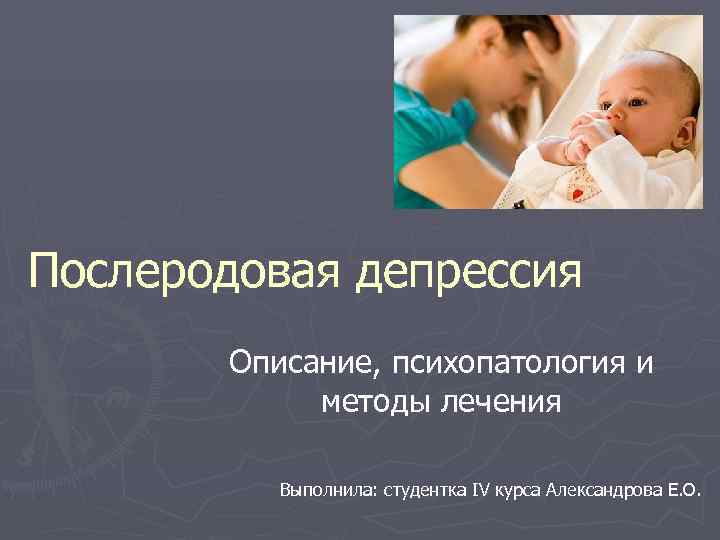 Послеродовая депрессия

Описание, психопатология и методы лечения

Выполнила: студентка IV курса Александрова Е.О.